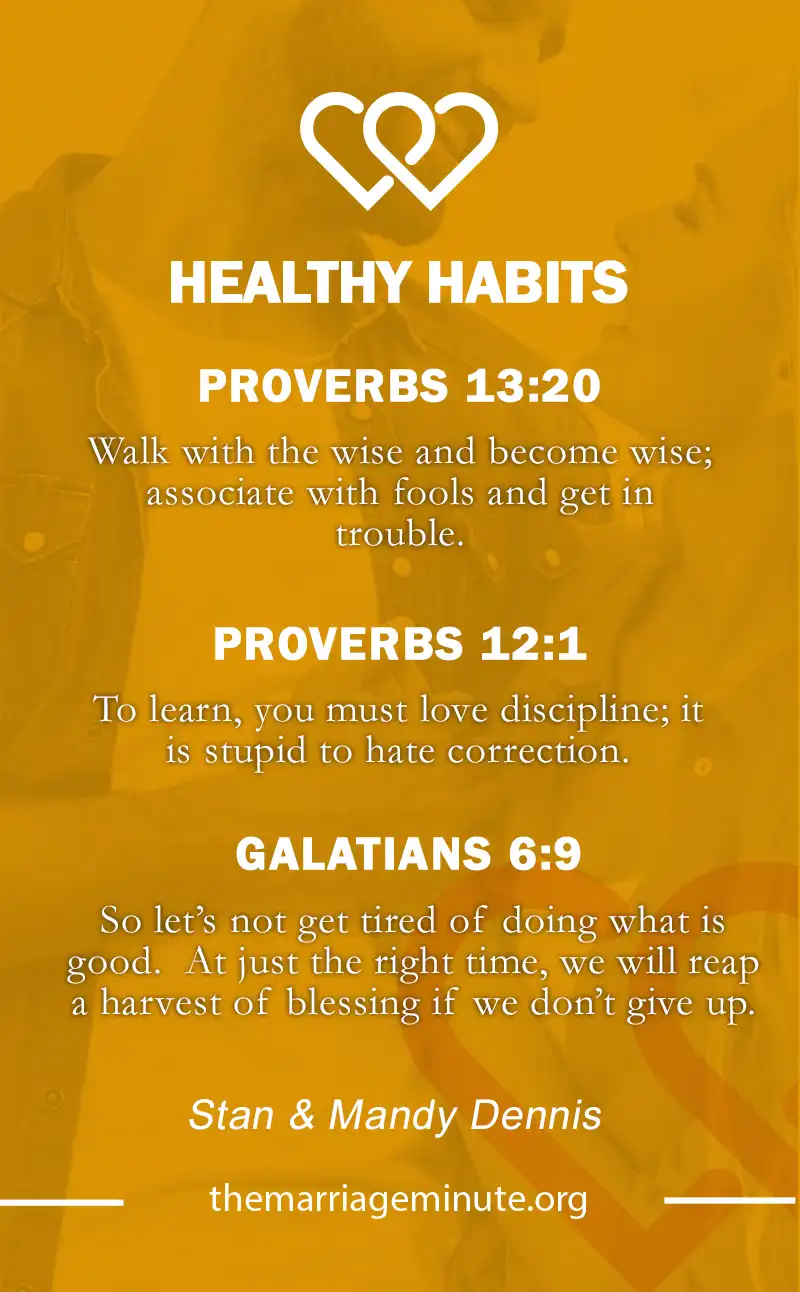 HEALTHY HABITS

PROVERBS 13:20

Walk with the wise and become wise; associate with fools and get in trouble.

PROVERBS 12:1

To learn, you must love discipline; it is stupid to hate correction.

GALATIANS 6:9

So let's not get tired of doing what is good. At just the right time, we will reap a harvest of blessing if we don't give up.

Stan & Mandy Dennis

themarriageminute.org